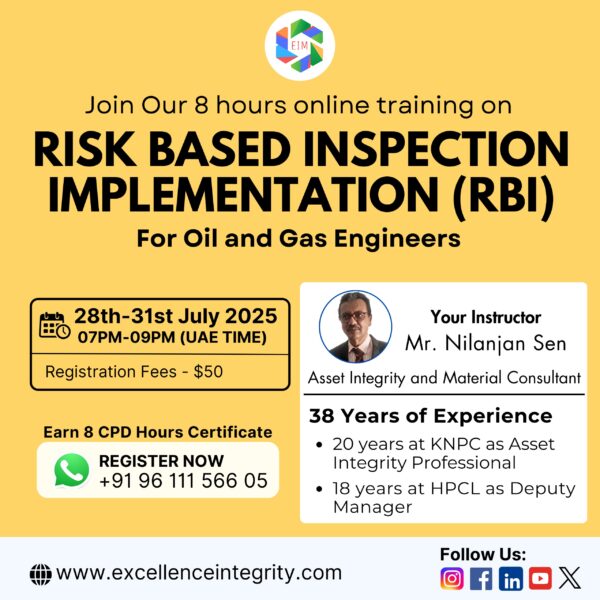 EIM

Join Our 8 hours online training on

RISK BASED INSPECTION IMPLEMENTATION (RBI)

For Oil and Gas Engineers

28th-31st July 2025
07PM-09PM (UAE TIME)

Registration Fees - $50

Earn 8 CPD Hours Certificate

REGISTER NOW
+91 96 111 566 05

Your Instructor
Mr. Nilanjan Sen

Asset Integrity and Material Consultant

38 Years of Experience

• 20 years at KNPC as Asset Integrity Professional
• 18 years at HPCL as Deputy Manager

www.excellenceintegrity.com

Follow Us: